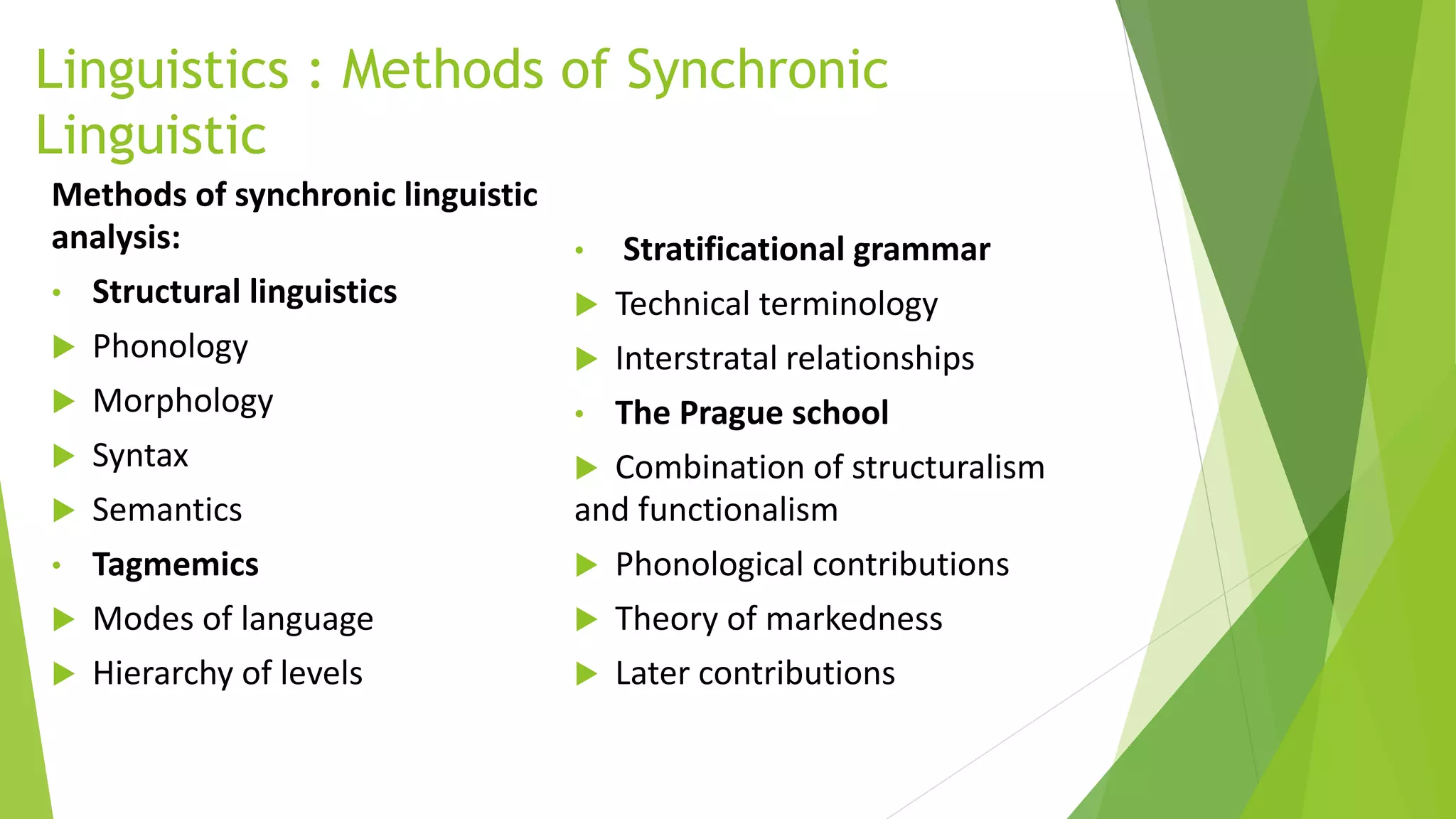 Linguistics : Methods of Synchronic Linguistic

Methods of synchronic linguistic analysis:

• Structural linguistics
▶ Phonology
▶ Morphology
▶ Syntax
▶ Semantics
• Tagmemics
▶ Modes of language
▶ Hierarchy of levels

• Stratificational grammar
▶ Technical terminology
▶ Interstratal relationships
• The Prague school
▶ Combination of structuralism and functionalism
▶ Phonological contributions
▶ Theory of markedness
▶ Later contributions